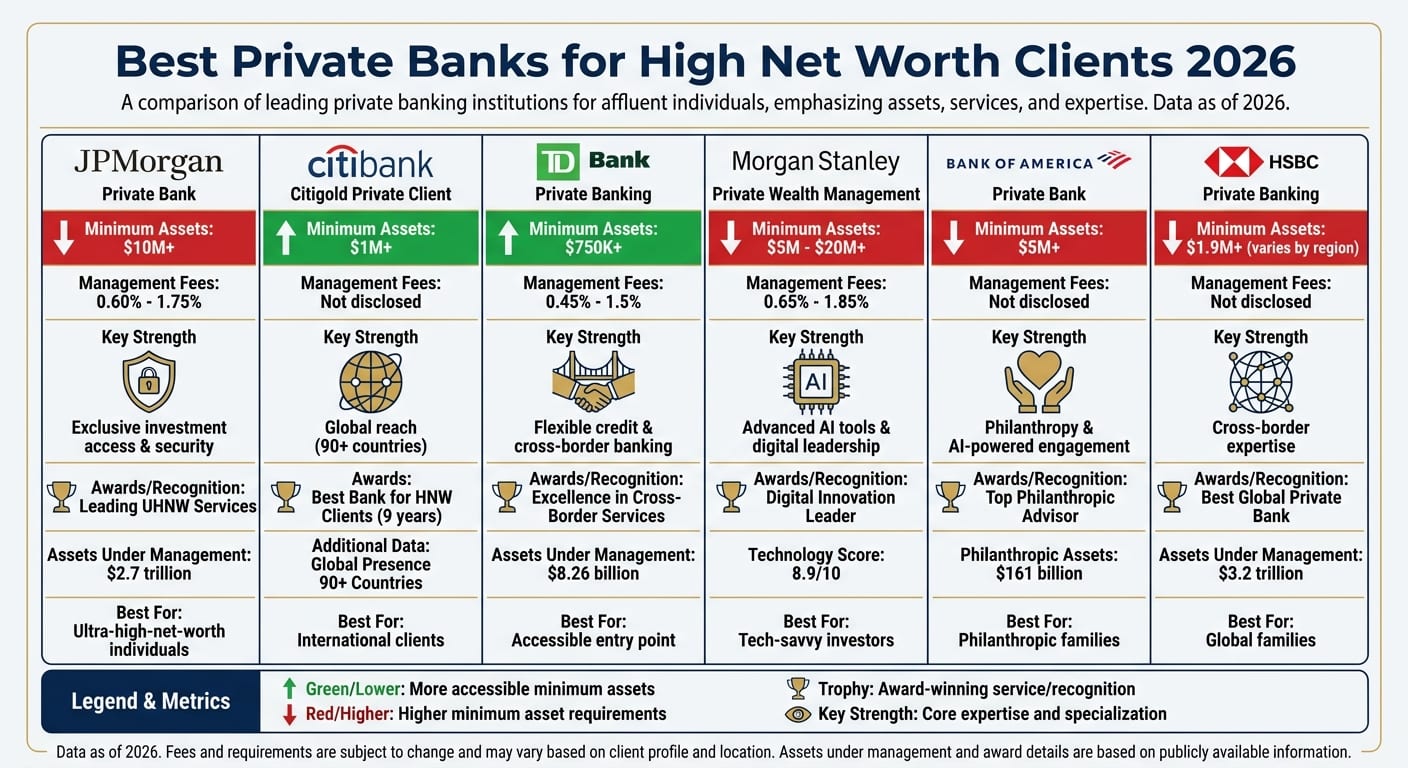 Best Private Banks for High Net Worth Clients 2026

A comparison of leading private banking institutions for affluent individuals, emphasizing assets, services, and expertise. Data as of 2026.

JPMorgan
Private Bank
Minimum Assets: $10M+
Management Fees: 0.60% - 1.75%
Key Strength
Exclusive investment access & security
Awards/Recognition: Leading UHNW Services
Assets Under Management: $2.7 trillion
Best For: Ultra-high-net-worth individuals

citibank
Citigold Private Client
Minimum Assets: $1M+
Management Fees: Not disclosed
Key Strength
Global reach (90+ countries)
Awards: Best Bank for HNW Clients (9 years)
Additional Data: Global Presence 90+ Countries
Best For: International clients

TD Bank
Private Banking
Minimum Assets: $750K+
Management Fees: 0.45% - 1.5%
Key Strength
Flexible credit & cross-border banking
Awards/Recognition: Excellence in Cross-Border Services
Assets Under Management: $8.26 billion
Best For: Accessible entry point

Morgan Stanley
Private Wealth Management
Minimum Assets: $5M - $20M+
Management Fees: 0.65% - 1.85%
Key Strength
AI
Advanced AI tools & digital leadership
Awards/Recognition: Digital Innovation Leader
Technology Score: 8.9/10
Best For: Tech-savvy investors

BANK OF AMERICA
Private Bank
Minimum Assets: $5M+
Management Fees: Not disclosed
Key Strength
Philanthropy & AI-powered engagement
Awards/Recognition: Top Philanthropic Advisor
Philanthropic Assets: $161 billion
Best For: Philanthropic families

HSBC
Private Banking
Minimum Assets: $1.9M+ (varies by region)
Management Fees: Not disclosed
Key Strength
Cross-border expertise
Awards/Recognition: Best Global Private Bank
Assets Under Management: $3.2 trillion
Best For: Global families

Legend & Metrics
Green/Lower: More accessible minimum assets
Red/Higher: Higher minimum asset requirements
Trophy: Award-winning service/recognition
Key Strength: Core expertise and specialization

Data as of 2026. Fees and requirements are subject to change and may vary based on client profile and location. Assets under management and award details are based on publicly available information.